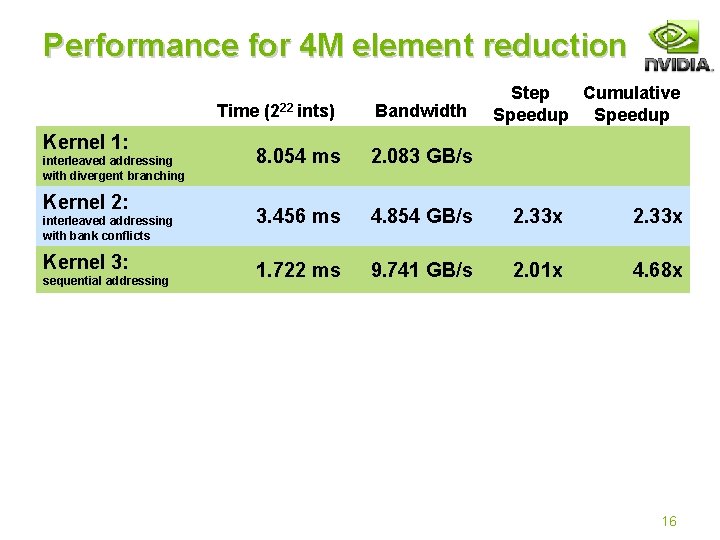 Performance for 4M element reduction

NVIDIA.

| | Time ($2^{22}$ ints) | Bandwidth | Step Speedup | Cumulative Speedup |
|---|---|---|---|---|
| Kernel 1: interleaved addressing with divergent branching | 8.054 ms | 2.083 GB/s | | |
| Kernel 2: interleaved addressing with bank conflicts | 3.456 ms | 4.854 GB/s | 2.33x | 2.33x |
| Kernel 3: sequential addressing | 1.722 ms | 9.741 GB/s | 2.01x | 4.68x |

16